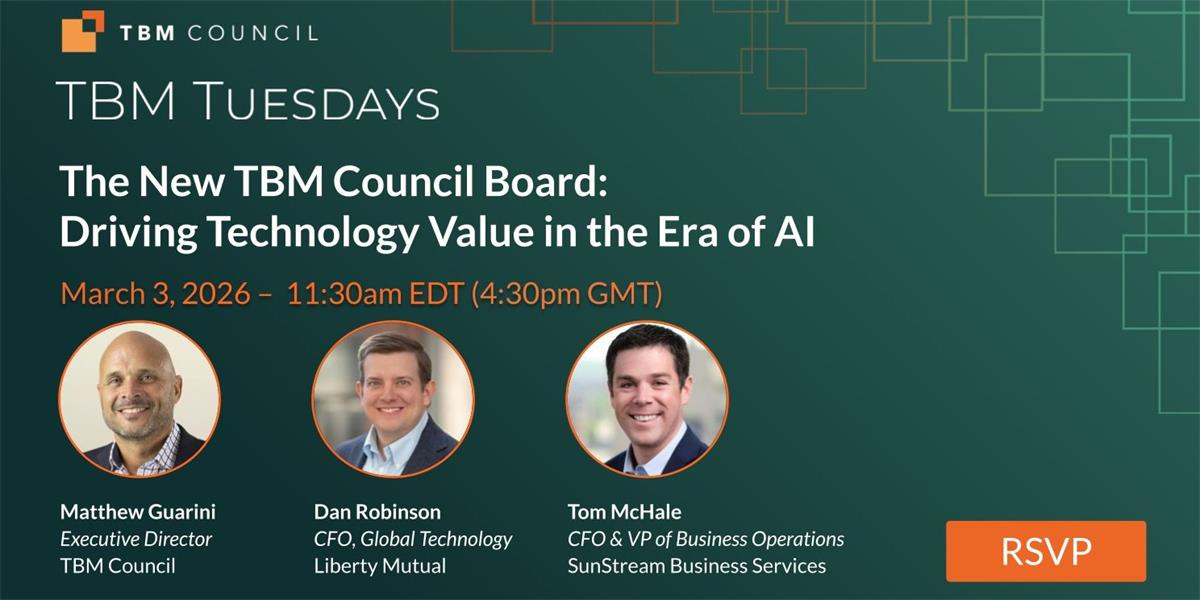 TBM COUNCIL

TBM TUESDAYS

The New TBM Council Board: Driving Technology Value in the Era of AI

March 3, 2026 – 11:30am EDT (4:30pm GMT)

Matthew Guarini
Executive Director
TBM Council

Dan Robinson
CFO, Global Technology
Liberty Mutual

Tom McHale
CFO & VP of Business Operations
SunStream Business Services

RSVP